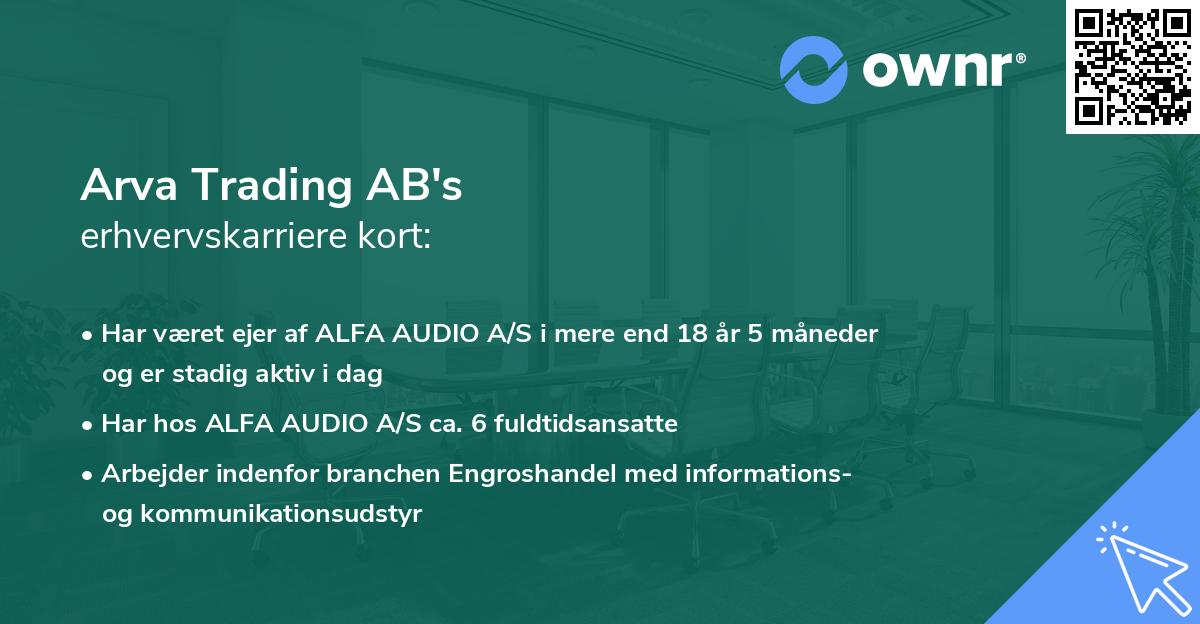 ownr®

Arva Trading AB's
erhvervskarriere kort:

• Har været ejer af ALFA AUDIO A/S i mere end 18 år 5 måneder og er stadig aktiv i dag
• Har hos ALFA AUDIO A/S ca. 6 fuldtidsansatte
• Arbejder indenfor branchen Engroshandel med informations- og kommunikationsudstyr